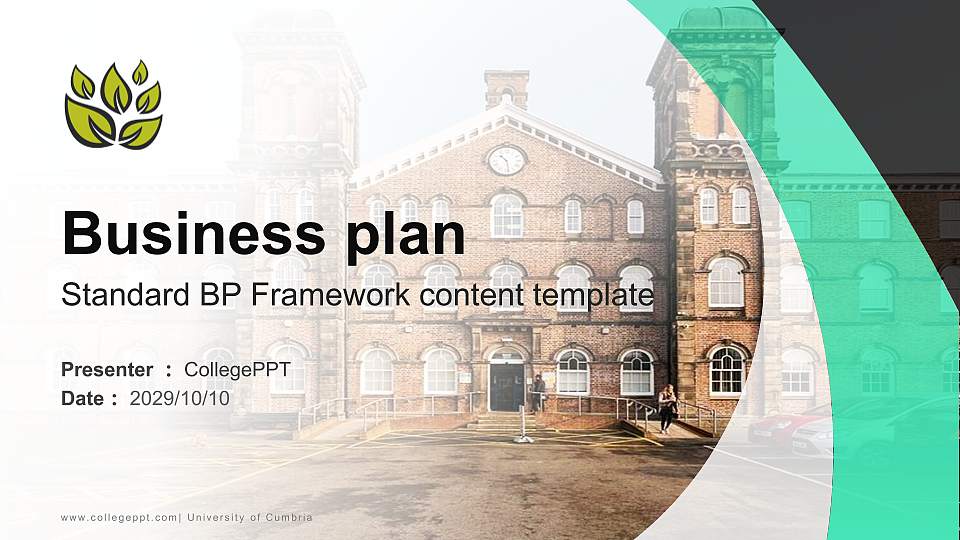 Business plan

Standard BP Framework content template

Presenter : CollegePPT
Date : 2029/10/10

www.collegeppt.com| University of Cumbria